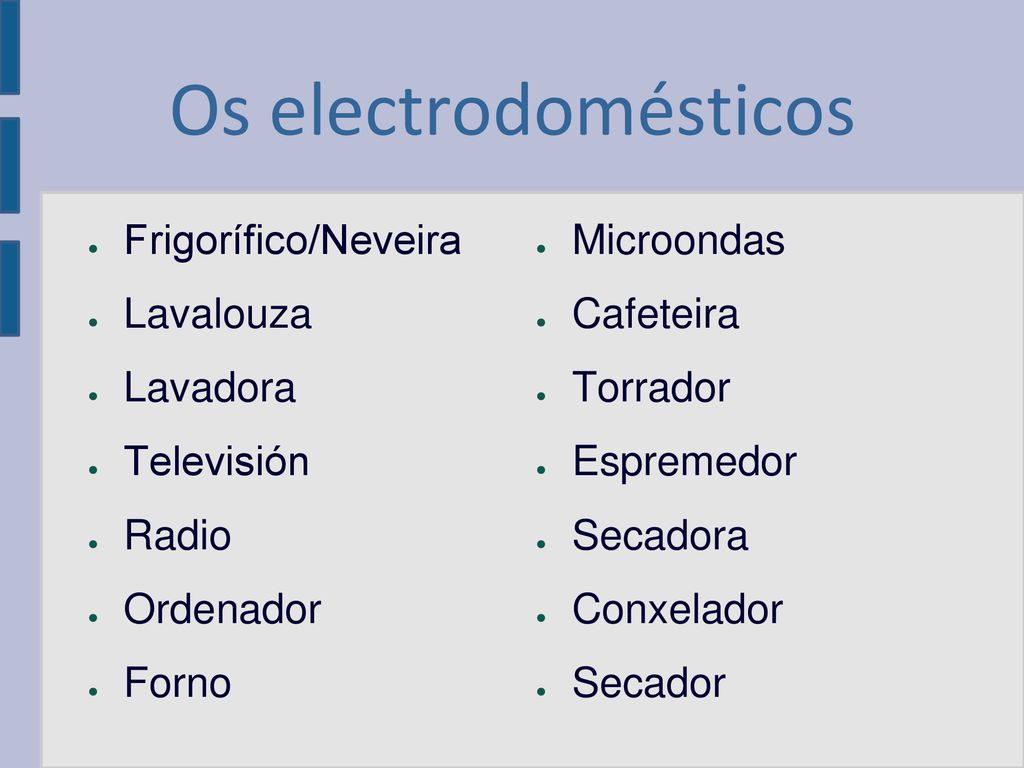 Os electrodomésticos

- Frigorífico/Neveira
- Lavalouza
- Lavadora
- Televisión
- Radio
- Ordenador
- Forno

- Microondas
- Cafeteira
- Torrador
- Espremedor
- Secadora
- Conxelador
- Secador